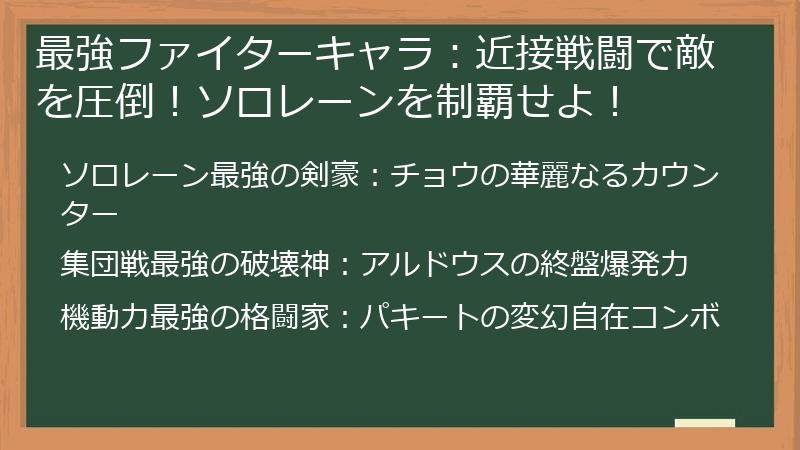 最強ファイターキャラ：近接戦闘で敵を圧倒！ソロレーンを制覇せよ！

ソロレーン最強の剣豪：チョウの華麗なるカウンター

集団戦最強の破壊神：アルドウスの終盤爆発力

機動力最強の格闘家：パキートの変幻自在コンボ